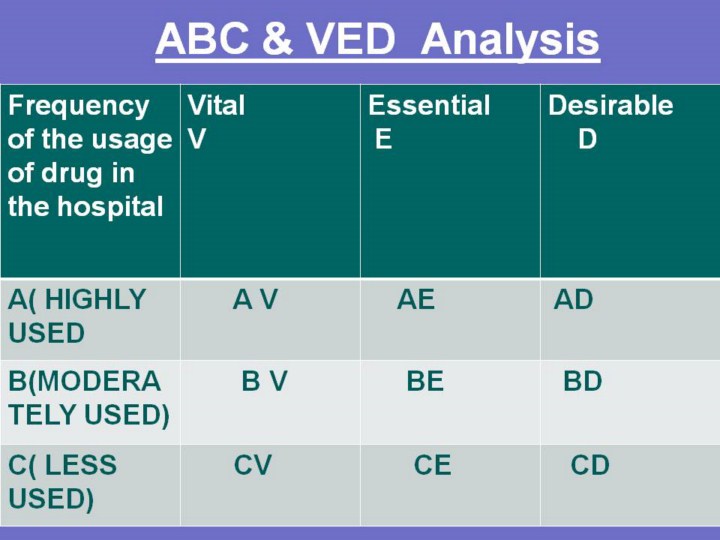 ABC & VED Analysis

| Frequency of the usage of drug in the hospital | Vital V | Essential E | Desirable D |
|---|---|---|---|
| A( HIGHLY USED | A V | AE | AD |
| B(MODERA TELY USED) | B V | BE | BD |
| C( LESS USED) | CV | CE | CD |